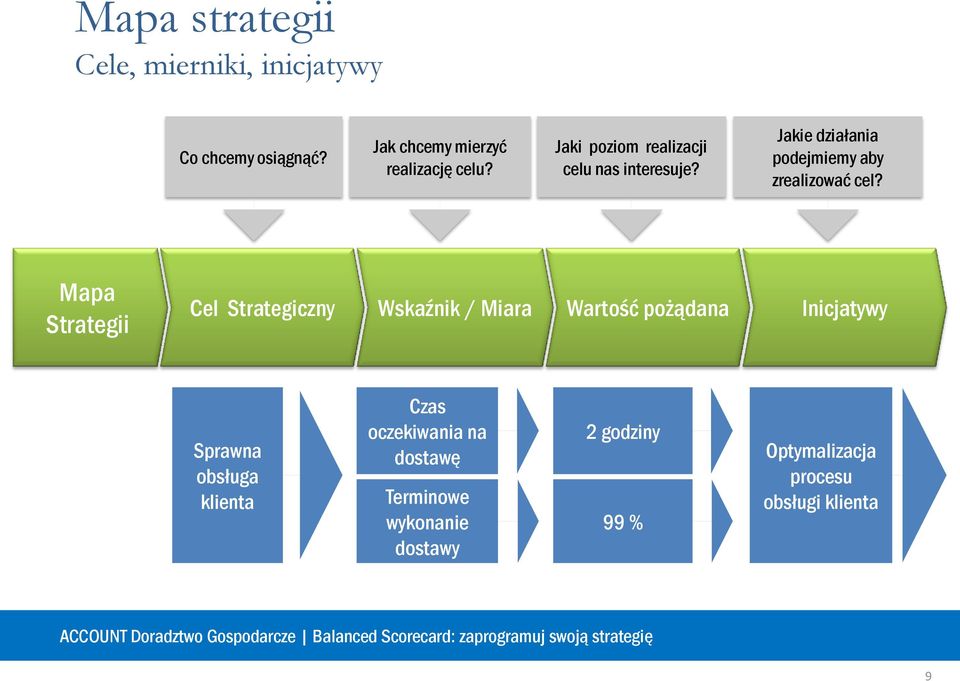 Mapa strategii
Cele, mierniki, inicjatywy

Co chcemy osiągnąć?

Jak chcemy mierzyć realizację celu?

Jaki poziom realizacji celu nas interesuje?

Jakie działania podejmiemy aby zrealizować cel?

Mapa Strategii

Cel Strategiczny

Wskaźnik / Miara

Wartość pożądana

Inicjatywy

Sprawna obsługa klienta

Czas oczekiwania na dostawę

Terminowe wykonanie dostawy

2 godziny

99 %

Optymalizacja procesu obsługi klienta

ACCOUNT Doradztwo Gospodarcze | Balanced Scorecard: zaprogramuj swoją strategię

9